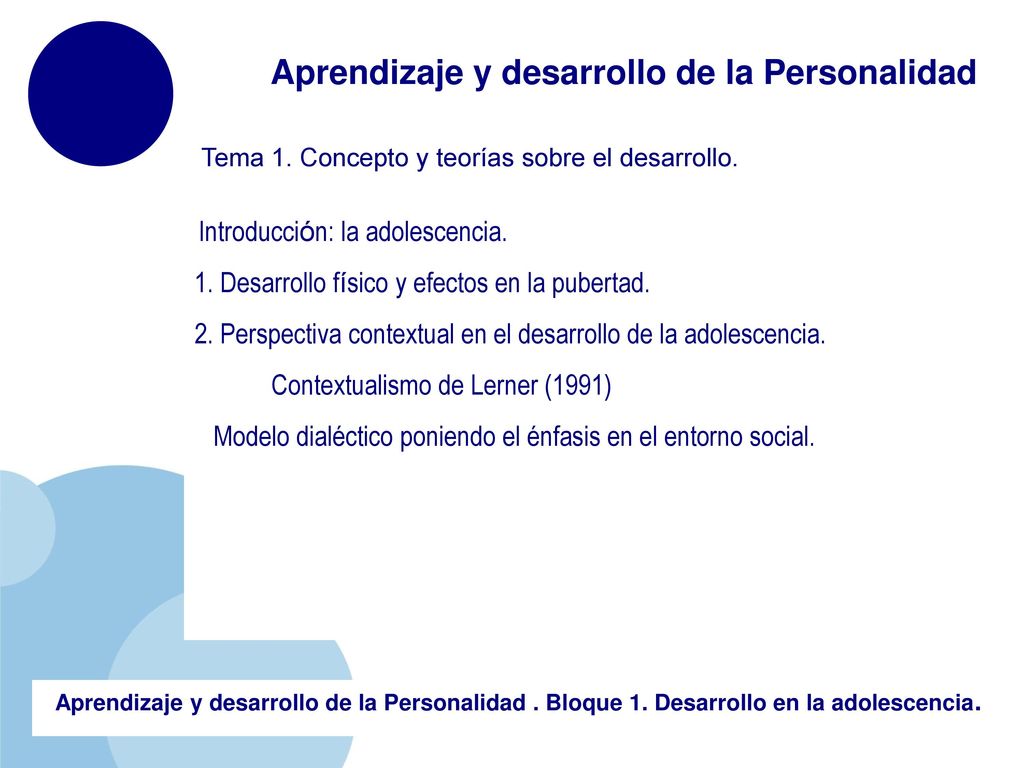 Aprendizaje y desarrollo de la Personalidad

Tema 1. Concepto y teorías sobre el desarrollo.

Introducción: la adolescencia.

1. Desarrollo físico y efectos en la pubertad.

2. Perspectiva contextual en el desarrollo de la adolescencia.

Contextualismo de Lerner (1991)

Modelo dialéctico poniendo el énfasis en el entorno social.

Aprendizaje y desarrollo de la Personalidad . Bloque 1. Desarrollo en la adolescencia.